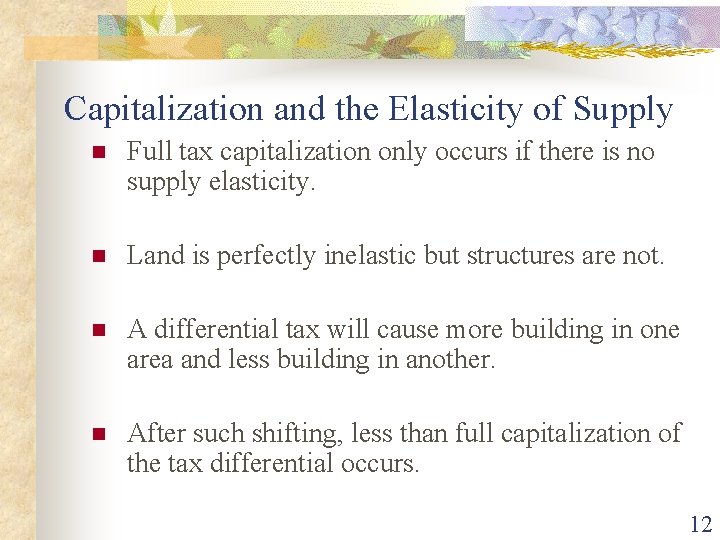 Capitalization and the Elasticity of Supply

Full tax capitalization only occurs if there is no supply elasticity.

Land is perfectly inelastic but structures are not.

A differential tax will cause more building in one area and less building in another.

After such shifting, less than full capitalization of the tax differential occurs.

12